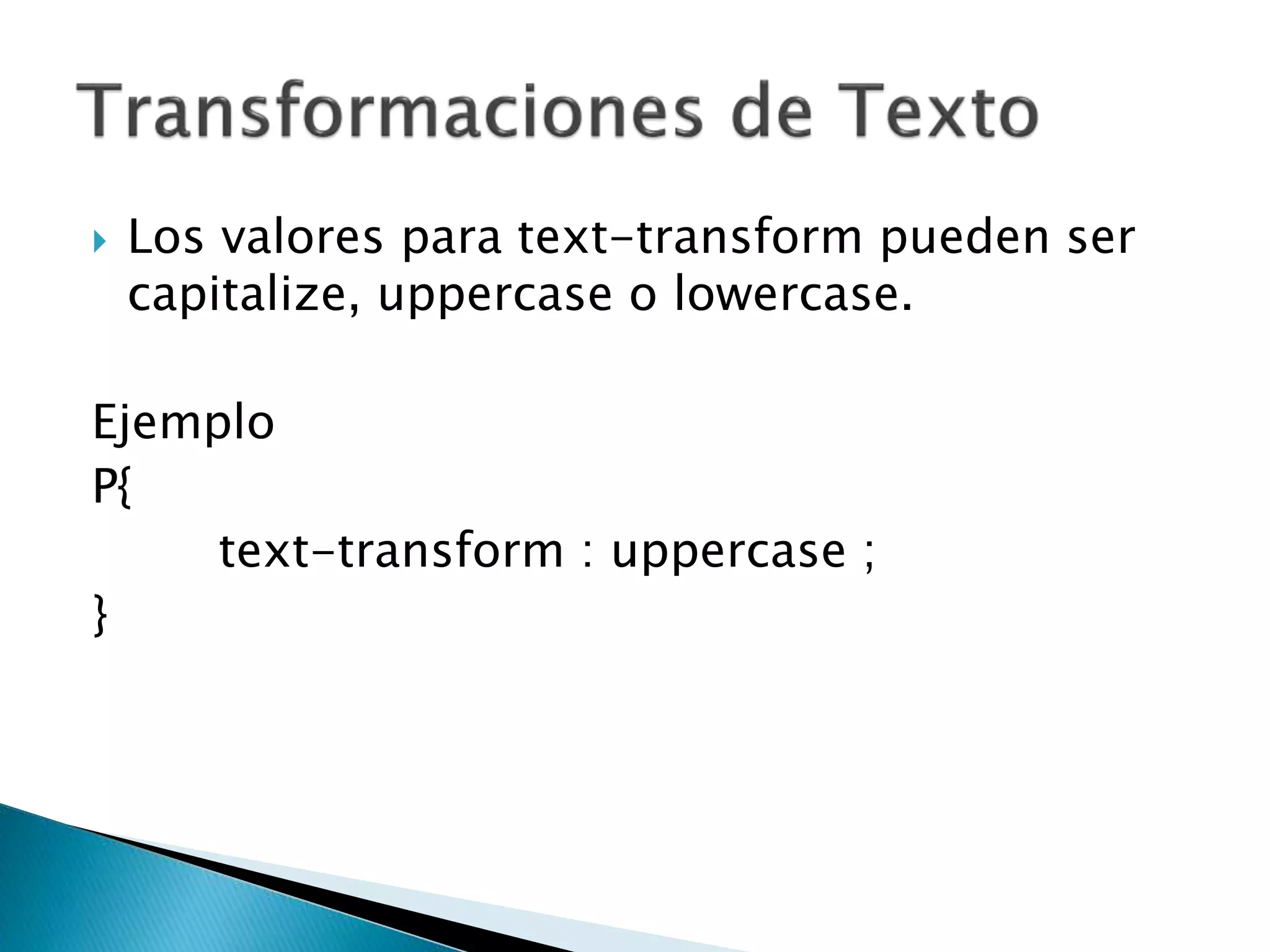 Transformaciones de Texto

Los valores para text-transform pueden ser capitalize, uppercase o lowercase.

Ejemplo
P{
text-transform : uppercase ;
}